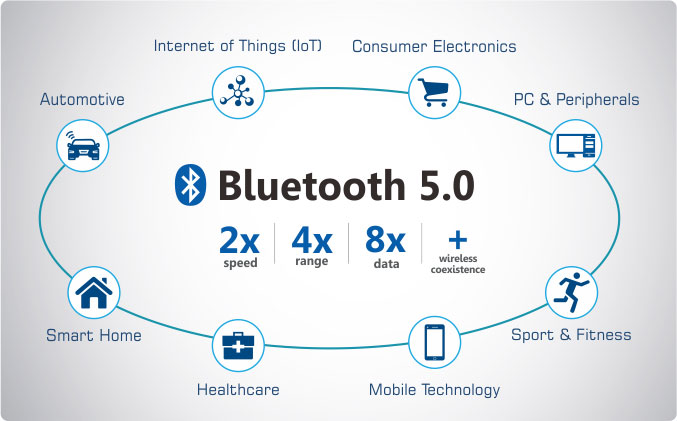 Internet of Things (IoT)

Consumer Electronics

Automotive

PC & Peripherals

Bluetooth 5.0

2x
speed

4x
range

8x
data

+
wireless
coexistence

Smart Home

Sport & Fitness

Healthcare

Mobile Technology